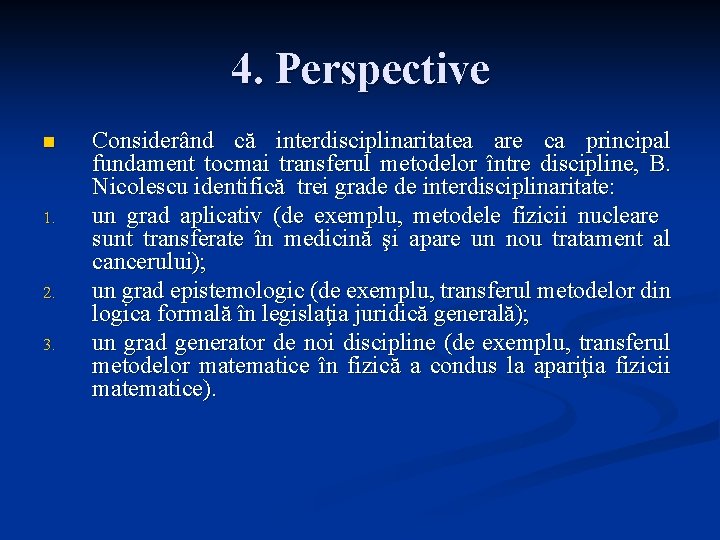 4. Perspective

• Considerând că interdisciplinaritatea are ca principal fundament tocmai transferul metodelor între discipline, B. Nicolescu identifică trei grade de interdisciplinaritate:

1. un grad aplicativ (de exemplu, metodele fizicii nucleare sunt transferate în medicină şi apare un nou tratament al cancerului);

2. un grad epistemologic (de exemplu, transferul metodelor din logica formală în legislaţia juridică generală);

3. un grad generator de noi discipline (de exemplu, transferul metodelor matematice în fizică a condus la apariţia fizicii matematice).